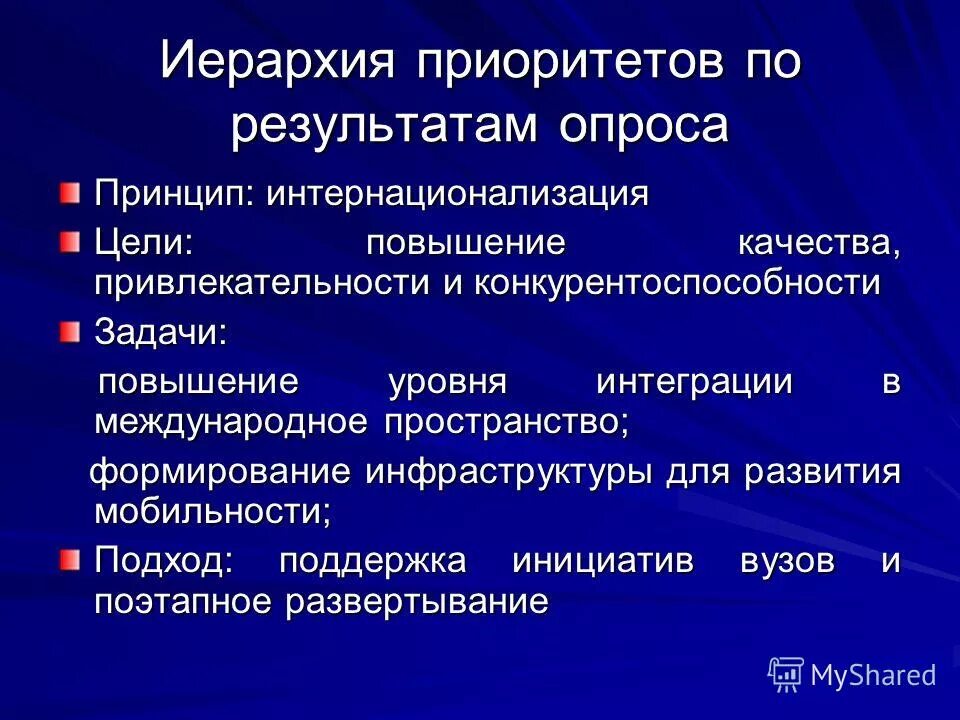 Иерархия приоритетов по результатам опроса

Принцип: интернационализация

Цели: повышение качества, привлекательности и конкурентоспособности

Задачи:

повышение уровня интеграции в международное пространство;

формирование инфраструктуры для развития мобильности;

Подход: поддержка инициатив вузов и поэтапное развертывание

MyShared